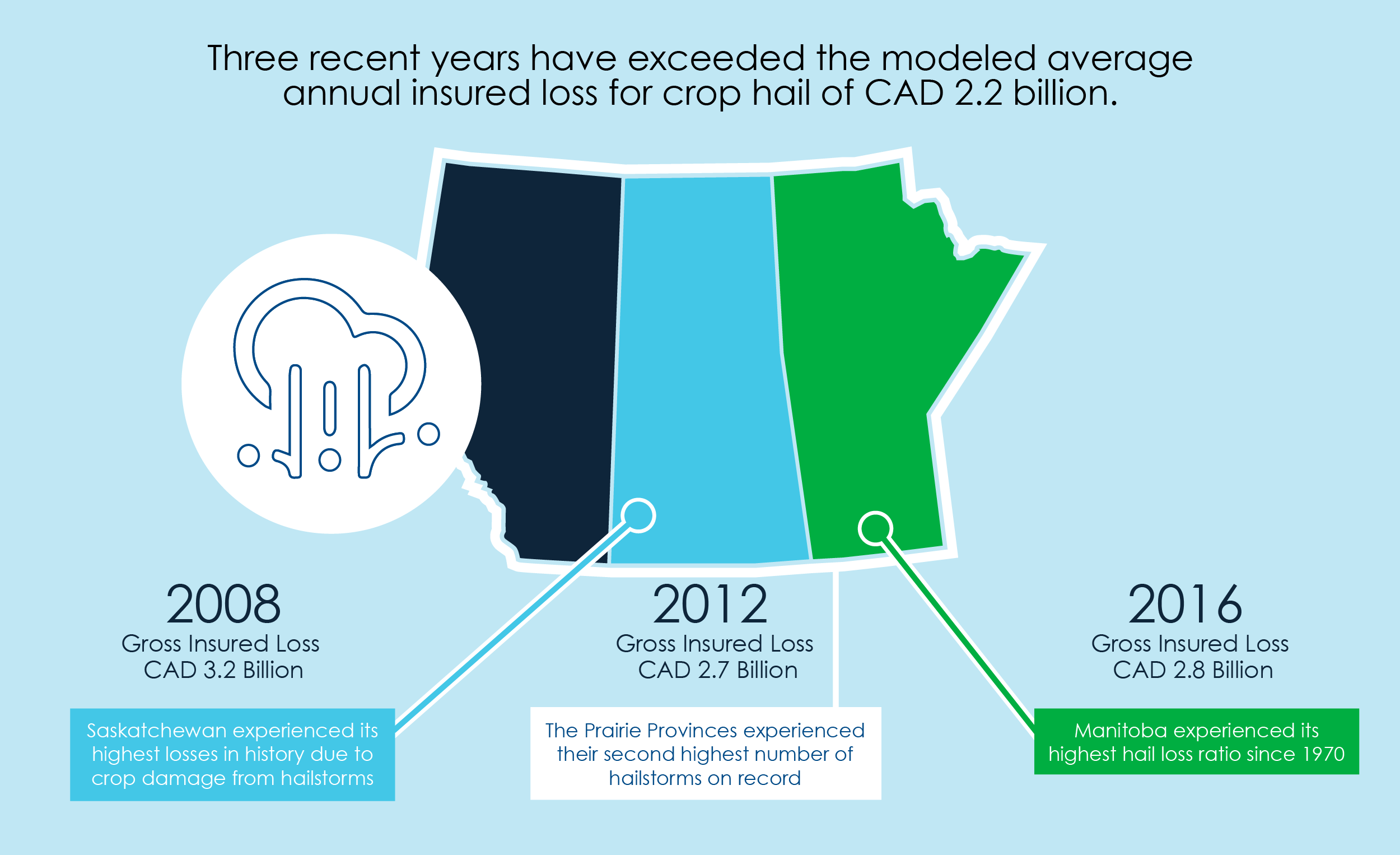 Three recent years have exceeded the modeled average annual insured loss for crop hail of CAD 2.2 billion.

2008
Gross Insured Loss
CAD 3.2 Billion

Saskatchewan experienced its highest losses in history due to crop damage from hailstorms

2012
Gross Insured Loss
CAD 2.7 Billion

The Prairie Provinces experienced their second highest number of hailstorms on record

2016
Gross Insured Loss
CAD 2.8 Billion

Manitoba experienced its highest hail loss ratio since 1970